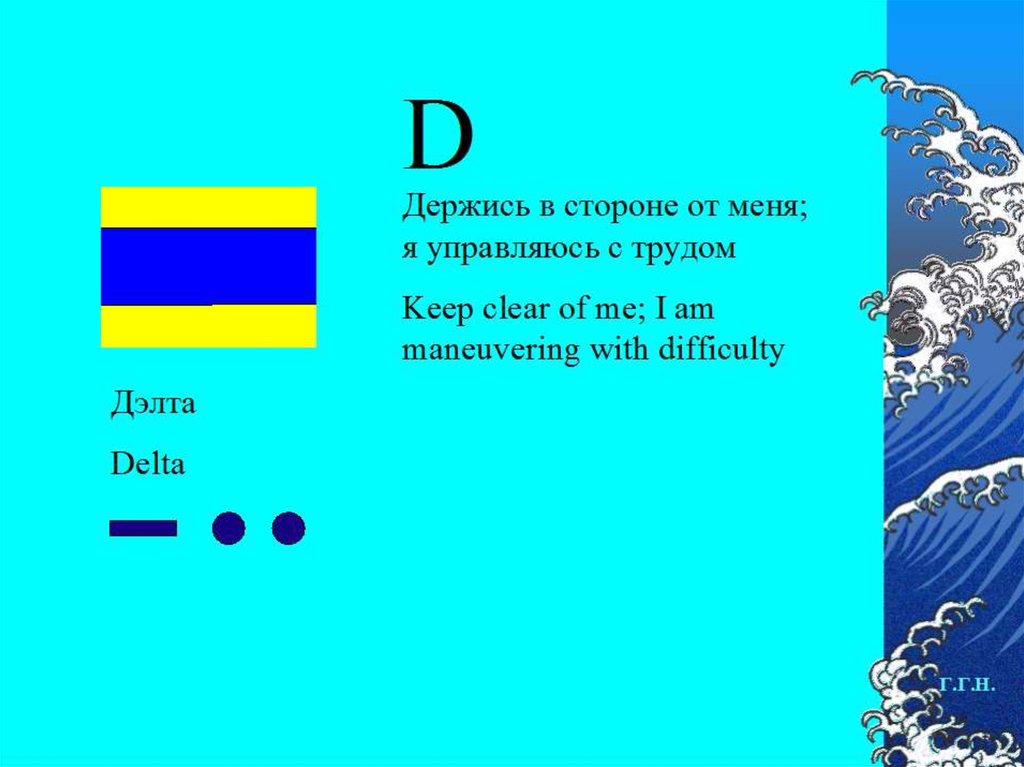 D

Держись в стороне от меня; я управляюсь с трудом

Keep clear of me; I am maneuvering with difficulty

Дэлта

Delta

г.г.н.